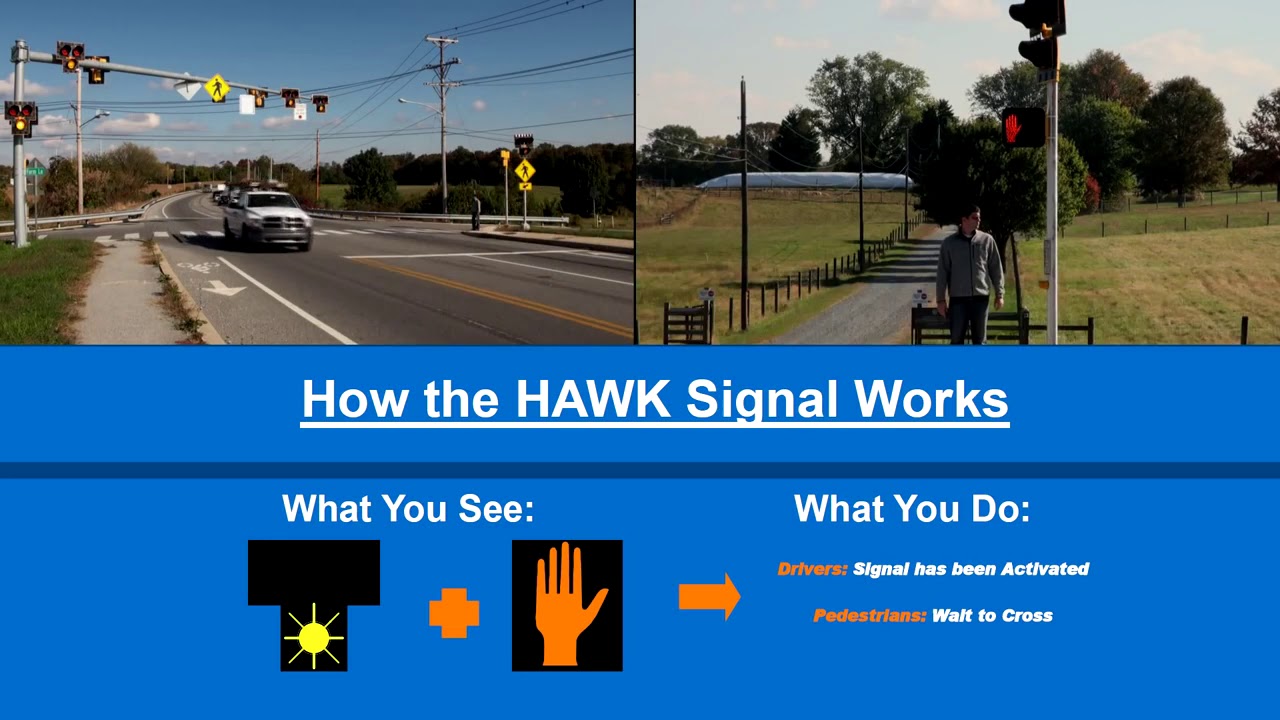 How the HAWK Signal Works

What You See:

What You Do:

Drivers: Signal has been Activated

Pedestrians: Wait to Cross